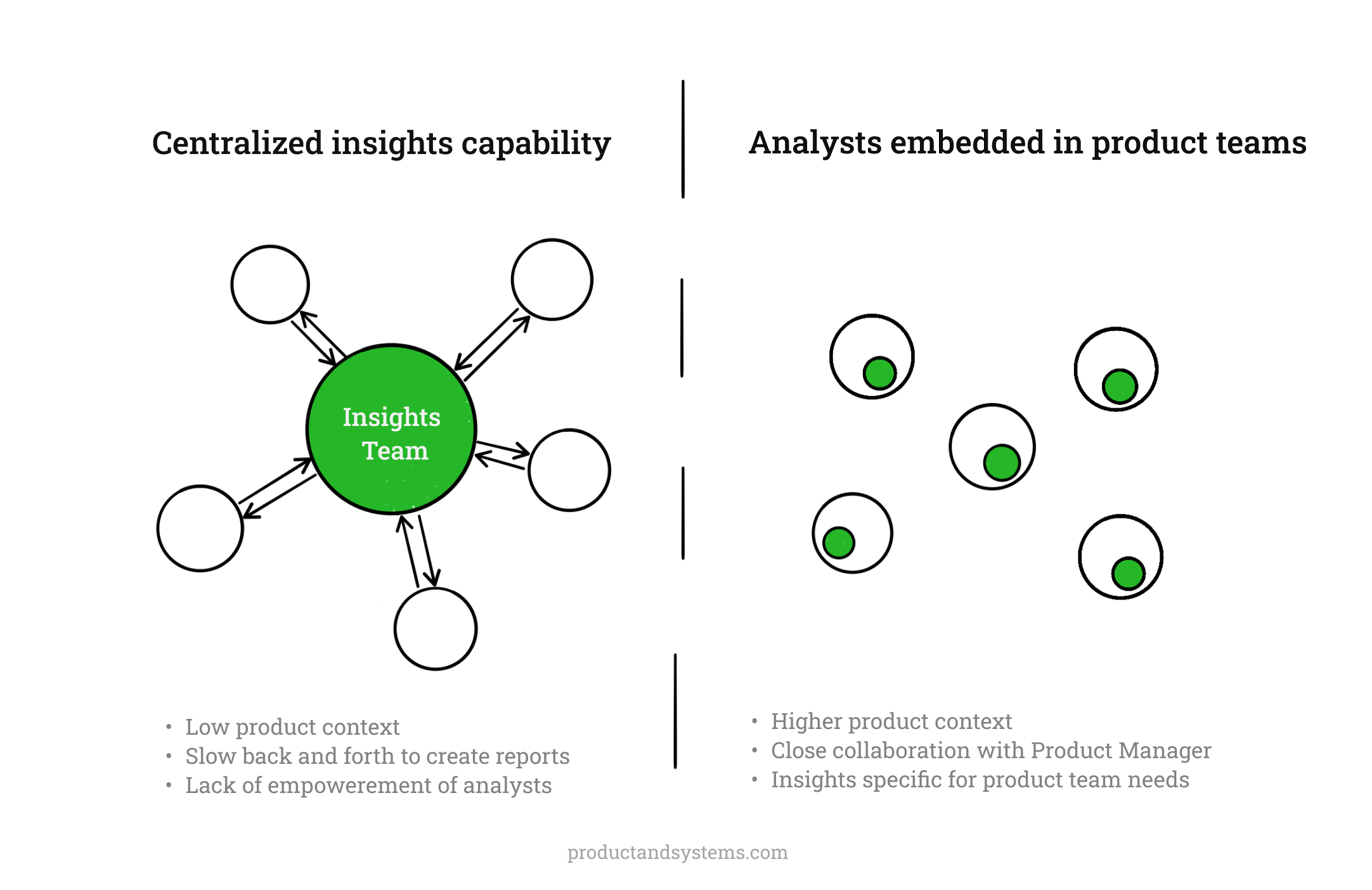 Centralized insights capability

Insights Team

• Low product context
• Slow back and forth to create reports
• Lack of empowerement of analysts

Analysts embedded in product teams

• Higher product context
• Close collaboration with Product Manager
• Insights specific for product team needs

productandsystems.com